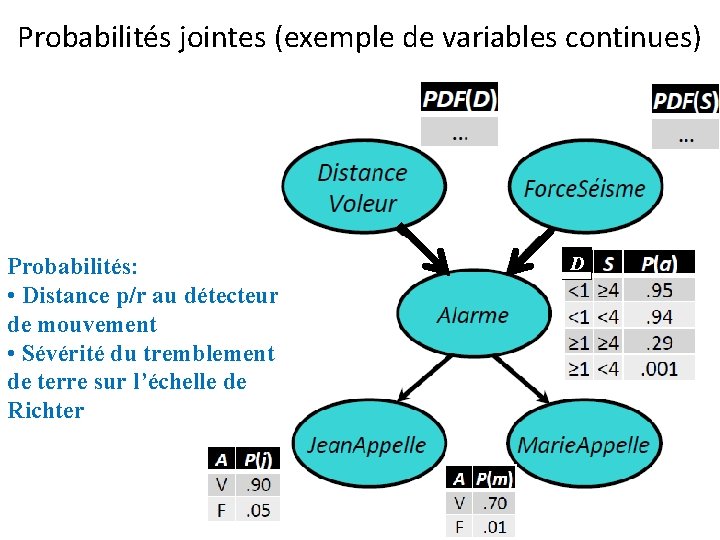 Probabilités jointes (exemple de variables continues)

| PDF(D) |
|---|
| ... |

| PDF(S) |
|---|
| ... |

Distance Voleur

ForceSéisme

Probabilités:
• Distance p/r au détecteur de mouvement
• Sévérité du tremblement de terre sur l'échelle de Richter

Alarme

| D | S | P(a) |
|---|---|---|
| <1 | ≥4 | .95 |
| <1 | <4 | .94 |
| ≥1 | ≥4 | .29 |
| ≥1 | <4 | .001 |

JeanAppelle

MarieAppelle

| A | P(j) |
|---|---|
| V | .90 |
| F | .05 |

| A | P(m) |
|---|---|
| V | .70 |
| F | .01 |